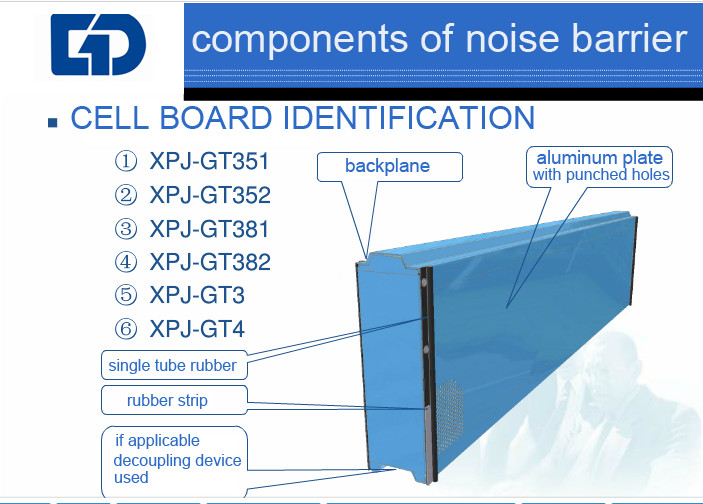 components of noise barrier

▪ CELL BOARD IDENTIFICATION

① XPJ-GT351
② XPJ-GT352
③ XPJ-GT381
④ XPJ-GT382
⑤ XPJ-GT3
⑥ XPJ-GT4

backplane

aluminum plate with punched holes

single tube rubber

rubber strip

if applicable decoupling device used